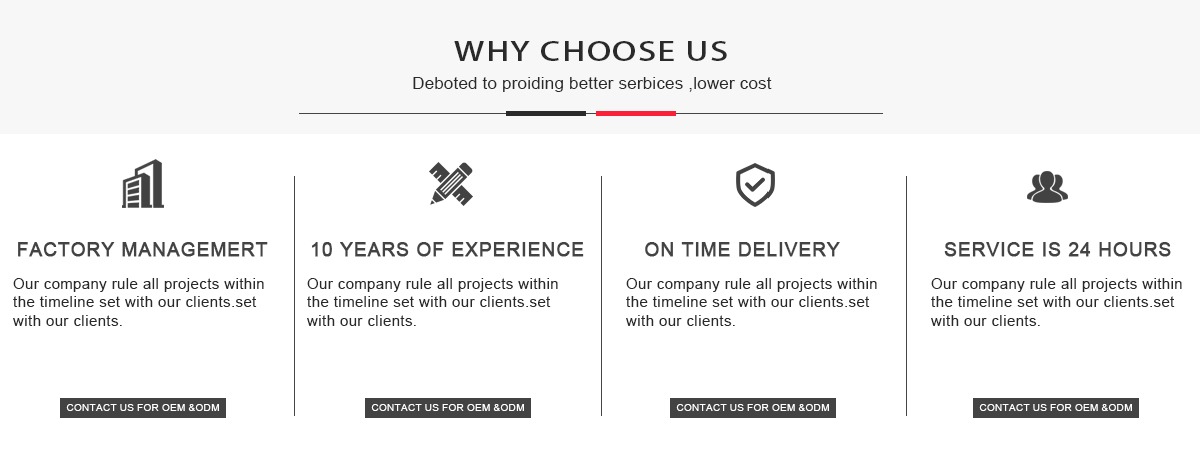 WHY CHOOSE US

Deboted to proiding better serbices ,lower cost

FACTORY MANAGEMERT

Our company rule all projects within the timeline set with our clients.set with our clients.

CONTACT US FOR OEM &ODM

10 YEARS OF EXPERIENCE

Our company rule all projects within the timeline set with our clients.set with our clients.

CONTACT US FOR OEM &ODM

ON TIME DELIVERY

Our company rule all projects within the timeline set with our clients.set with our clients.

CONTACT US FOR OEM &ODM

SERVICE IS 24 HOURS

Our company rule all projects within the timeline set with our clients.set with our clients.

CONTACT US FOR OEM &ODM